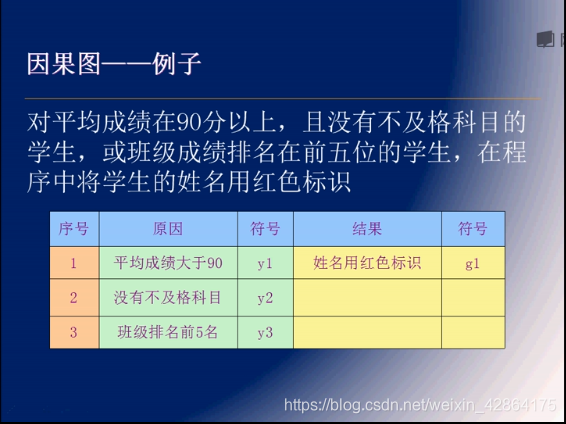 因果图——例子

对平均成绩在90分以上，且没有不及格科目的学生，或班级成绩排名在前五位的学生，在程序中将学生的姓名用红色标识

| 序号 | 原因 | 符号 | 结果 | 符号 |
|---|---|---|---|---|
| 1 | 平均成绩大于90 | y1 | 姓名用红色标识 | g1 |
| 2 | 没有不及格科目 | y2 | | |
| 3 | 班级排名前5名 | y3 | | |

https://blog.csdn.net/weixin_42864175